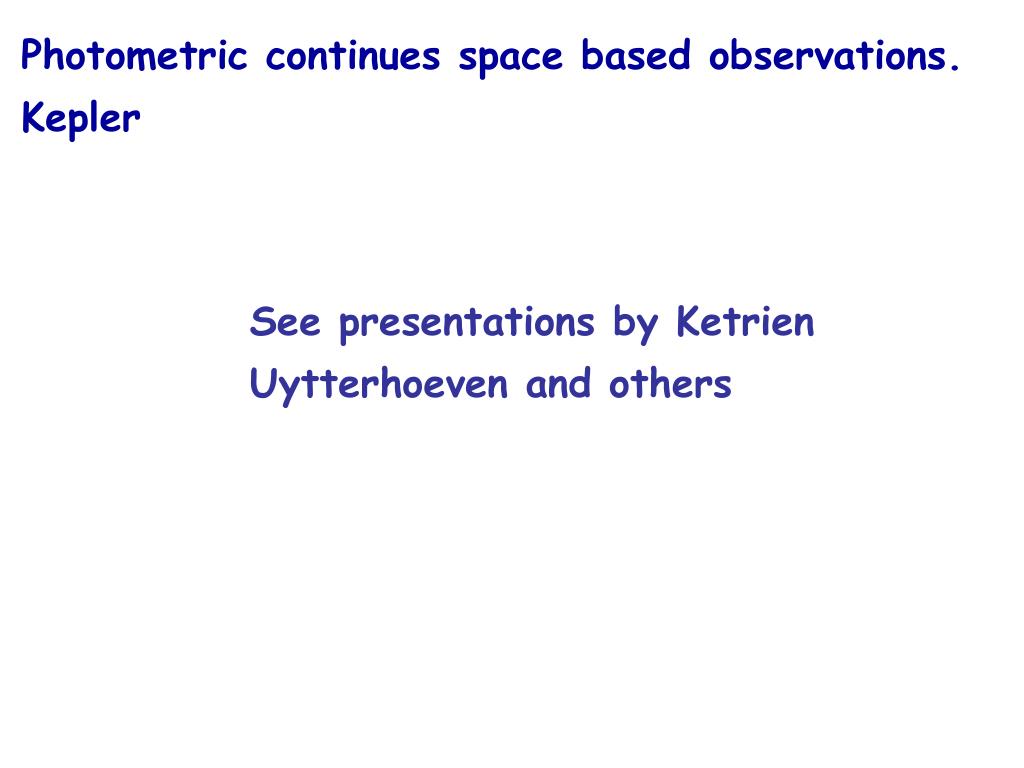 Photometric continues space based observations.
Kepler

See presentations by Ketrien Uytterhoeven and others